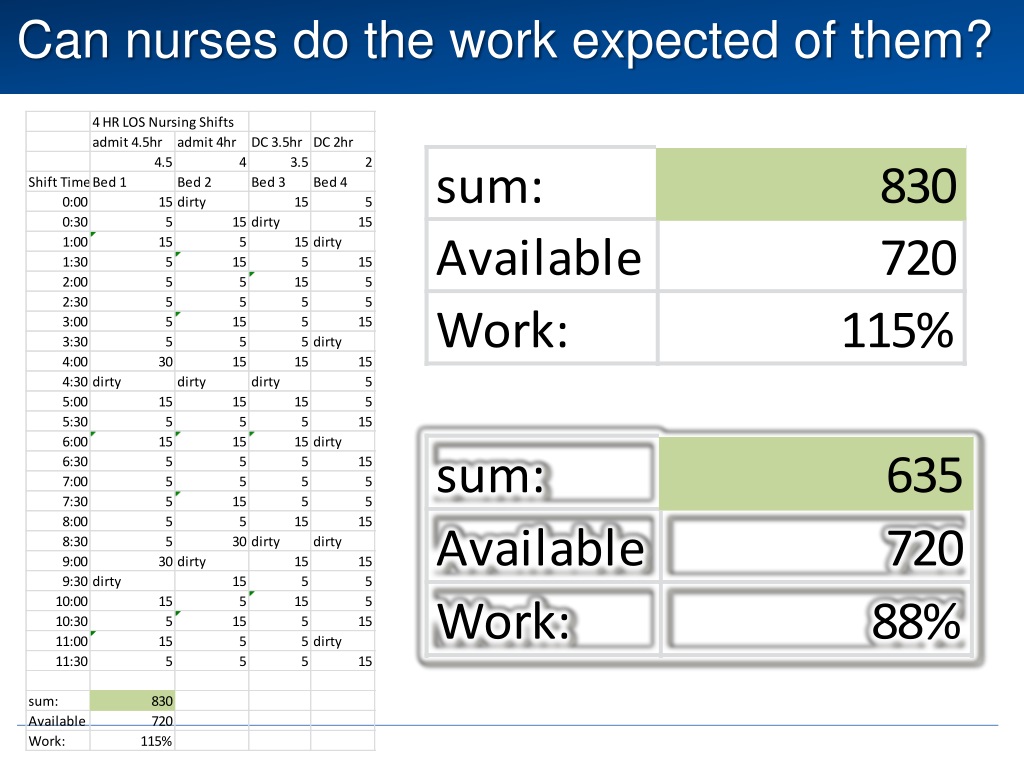 Can nurses do the work expected of them?

|  | 4 HR LOS Nursing Shifts |  |  |  |
|---|---|---|---|---|
|  | admit 4.5hr | admit 4hr | DC 3.5hr | DC 2hr |
|  | 4.5 | 4 | 3.5 | 2 |
| Shift Time | Bed 1 | Bed 2 | Bed 3 | Bed 4 |
| 0:00 | 15 | dirty | 15 | 5 |
| 0:30 | 5 | 15 | dirty | 15 |
| 1:00 | 15 | 5 | 15 | dirty |
| 1:30 | 5 | 15 | 5 | 15 |
| 2:00 | 5 | 5 | 15 | 5 |
| 2:30 | 5 | 5 | 5 | 5 |
| 3:00 | 5 | 15 | 5 | 15 |
| 3:30 | 5 | 5 | 5 | dirty |
| 4:00 | 30 | 15 | 15 | 15 |
| 4:30 | dirty | dirty | dirty | 5 |
| 5:00 | 15 | 15 | 15 | 5 |
| 5:30 | 5 | 5 | 5 | 15 |
| 6:00 | 15 | 15 | 15 | dirty |
| 6:30 | 5 | 5 | 5 | 15 |
| 7:00 | 5 | 5 | 5 | 5 |
| 7:30 | 5 | 15 | 5 | 5 |
| 8:00 | 5 | 5 | 15 | 15 |
| 8:30 | 5 | 30 | dirty | dirty |
| 9:00 | 30 | dirty | 15 | 15 |
| 9:30 | dirty | 15 | 5 | 5 |
| 10:00 | 15 | 5 | 15 | 5 |
| 10:30 | 5 | 15 | 5 | 15 |
| 11:00 | 15 | 5 | 5 | dirty |
| 11:30 | 5 | 5 | 5 | 15 |
|  |  |  |  |  |
| sum: | 830 |  |  |  |
| Available | 720 |  |  |  |
| Work: | 115% |  |  |  |

| sum: | 830 |
|---|---|
| Available | 720 |
| Work: | 115% |

| sum: | 635 |
|---|---|
| Available | 720 |
| Work: | 88% |